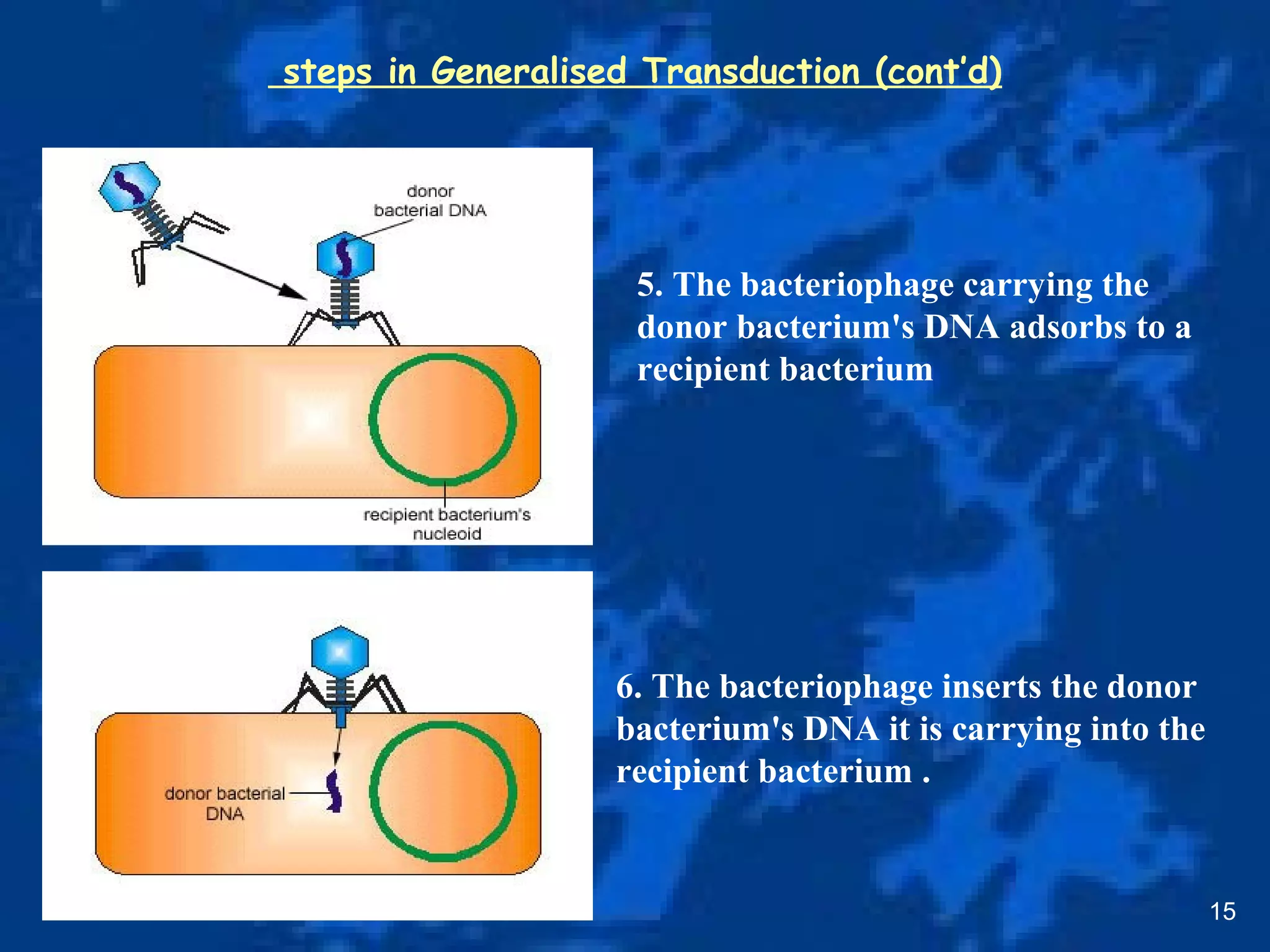 steps in Generalised Transduction (cont'd)

donor bacterial DNA

recipient bacterium's nucleoid

5. The bacteriophage carrying the donor bacterium's DNA adsorbs to a recipient bacterium

donor bacterial DNA

6. The bacteriophage inserts the donor bacterium's DNA it is carrying into the recipient bacterium .

15